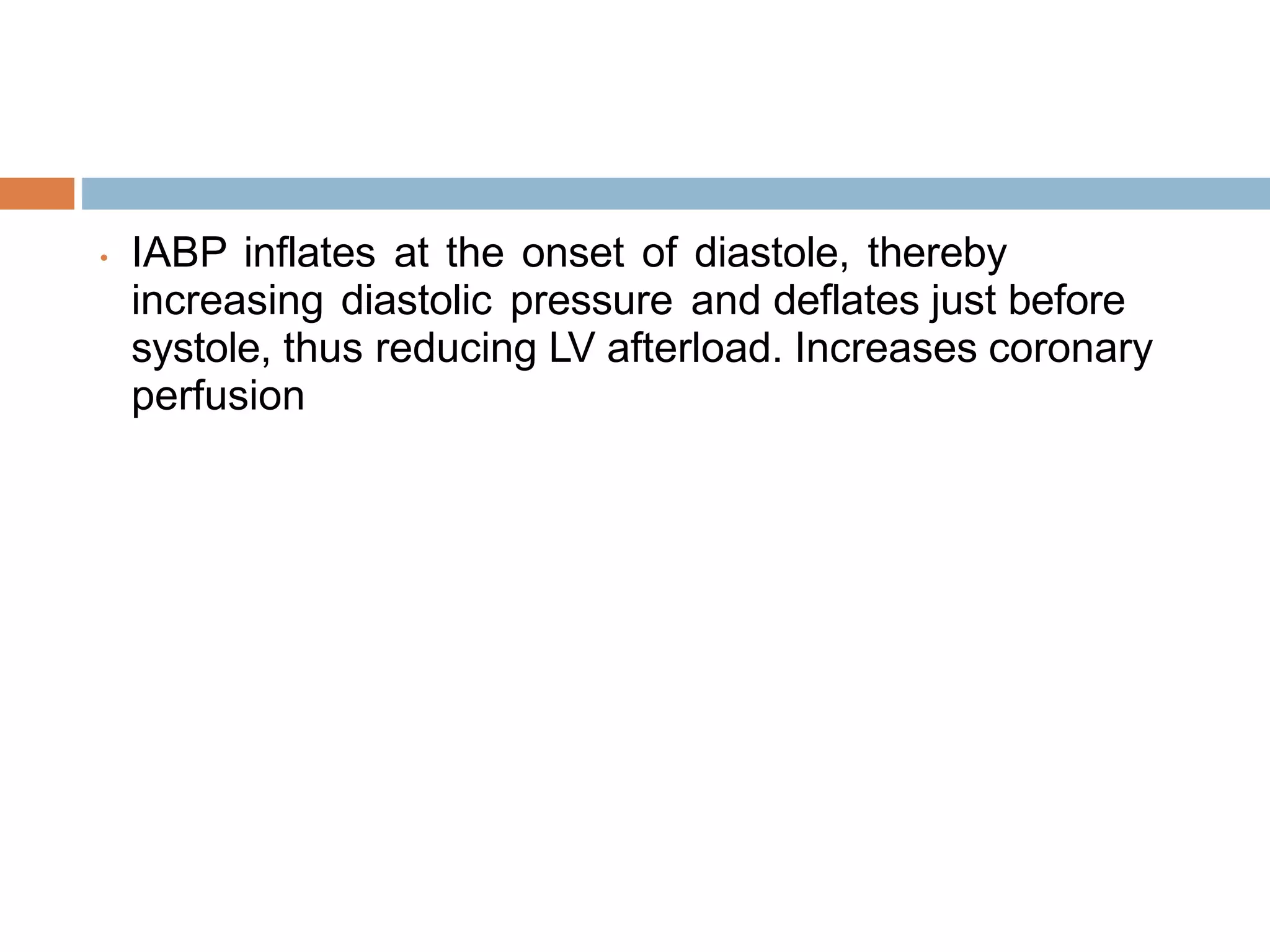 • IABP inflates at the onset of diastole, thereby increasing diastolic pressure and deflates just before systole, thus reducing LV afterload. Increases coronary perfusion